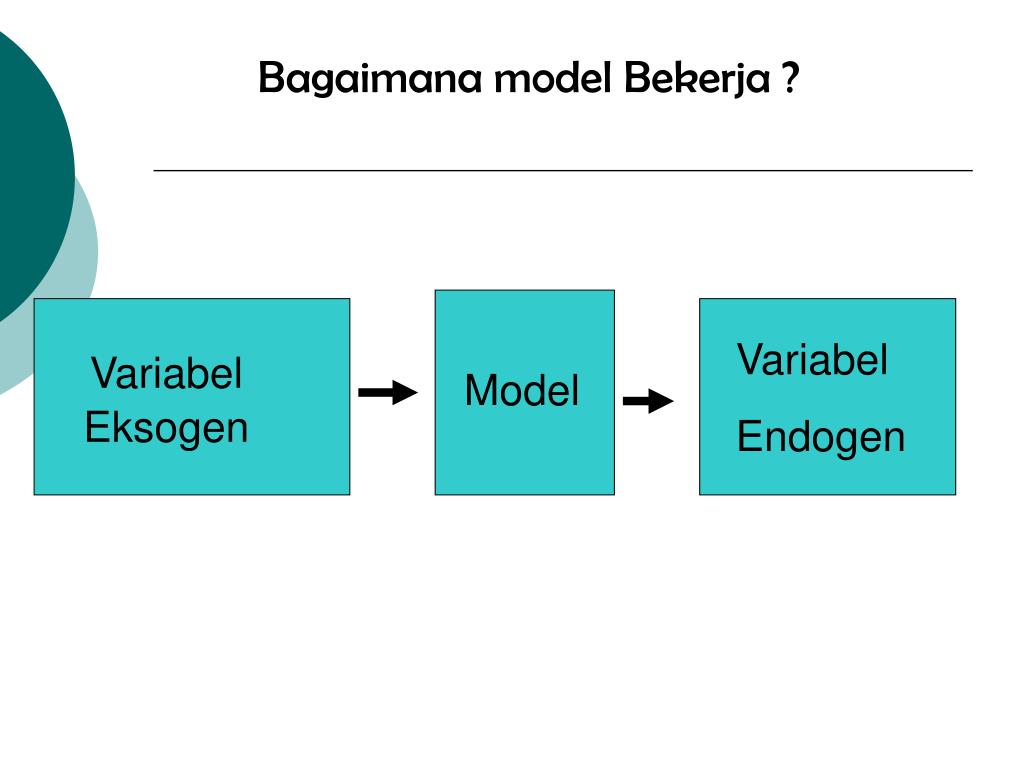 Bagaimana model Bekerja ?

Variabel Eksogen

Model

Variabel

Endogen